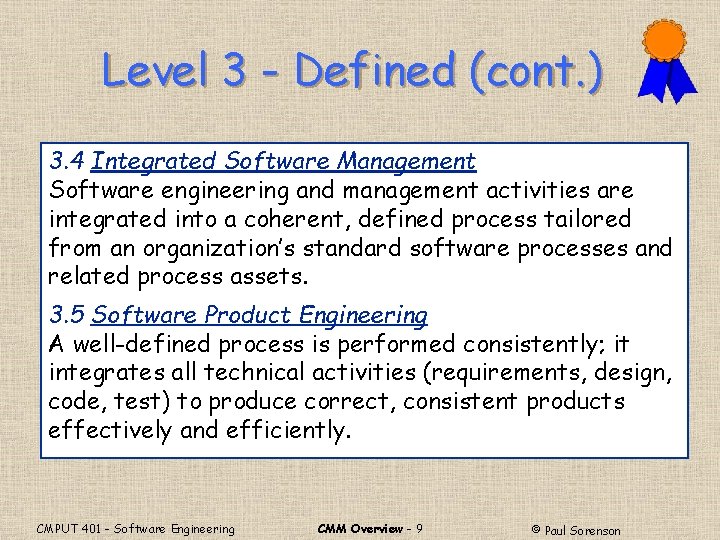 Level 3 - Defined (cont.)

3.4 Integrated Software Management
Software engineering and management activities are integrated into a coherent, defined process tailored from an organization's standard software processes and related process assets.

3.5 Software Product Engineering
A well-defined process is performed consistently; it integrates all technical activities (requirements, design, code, test) to produce correct, consistent products effectively and efficiently.

CMPUT 401 - Software Engineering

CMM Overview - 9

© Paul Sorenson